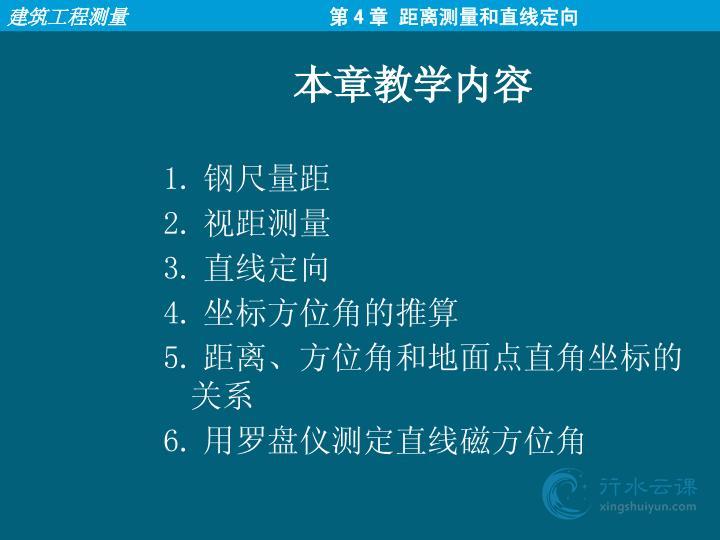 建筑工程测量

第 4 章 距离测量和直线定向

本章教学内容

1. 钢尺量距
2. 视距测量
3. 直线定向
4. 坐标方位角的推算
5. 距离、方位角和地面点直角坐标的关系
6. 用罗盘仪测定直线磁方位角

行水云课
xingshuiyun.com